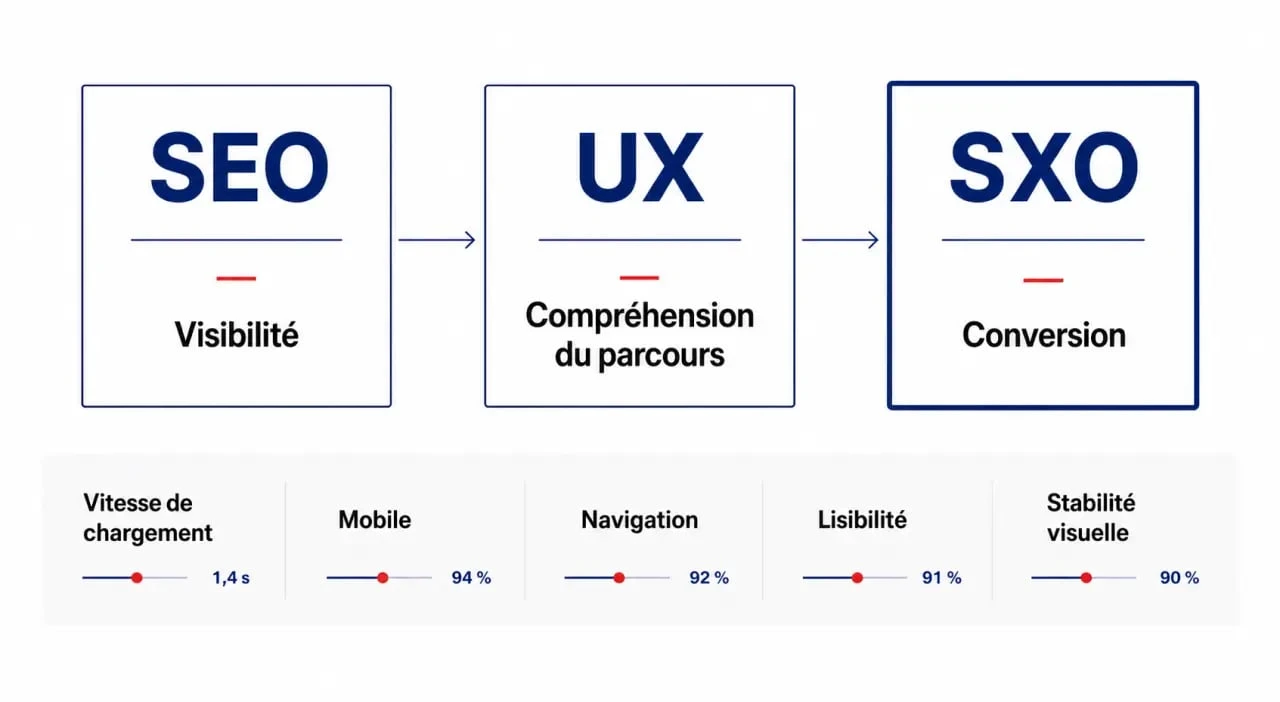 SEO

Visibilité

UX

Compréhension du parcours

SXO

Conversion

Vitesse de chargement
1,4 s

Mobile
94 %

Navigation
92 %

Lisibilité
91 %

Stabilité visuelle
90 %